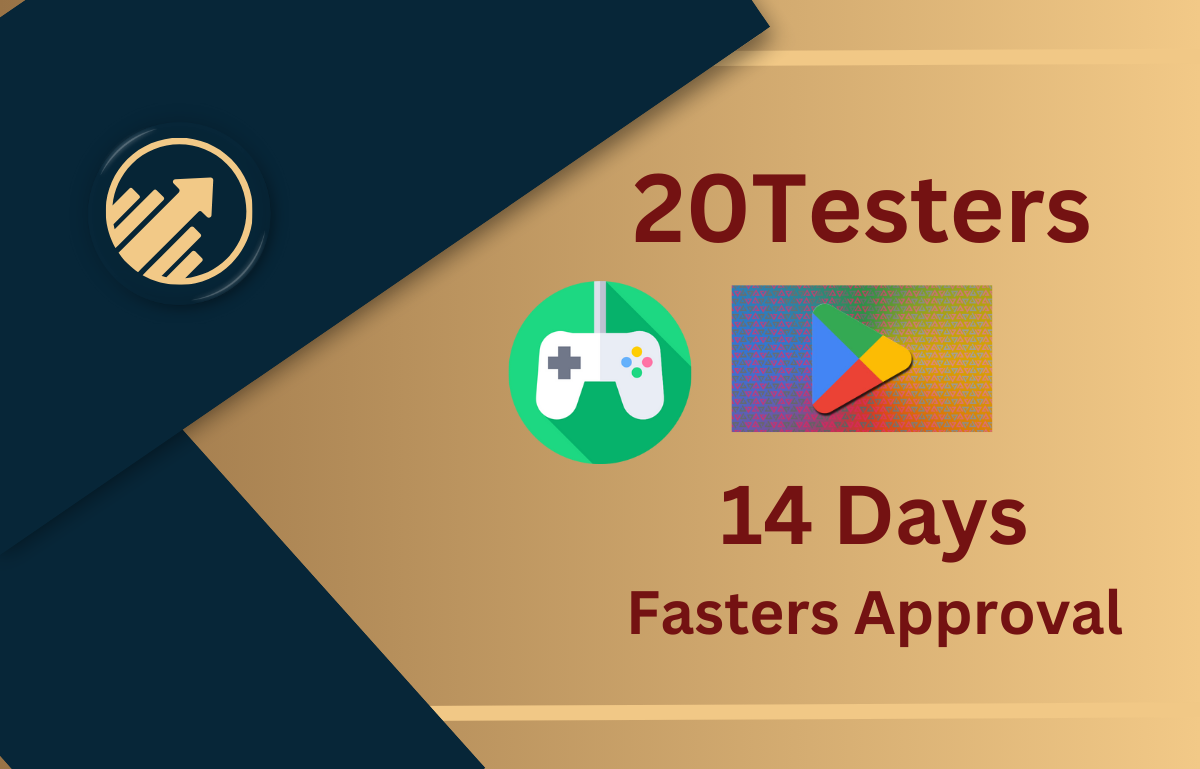 20Testers

14 Days

Fasters Approval